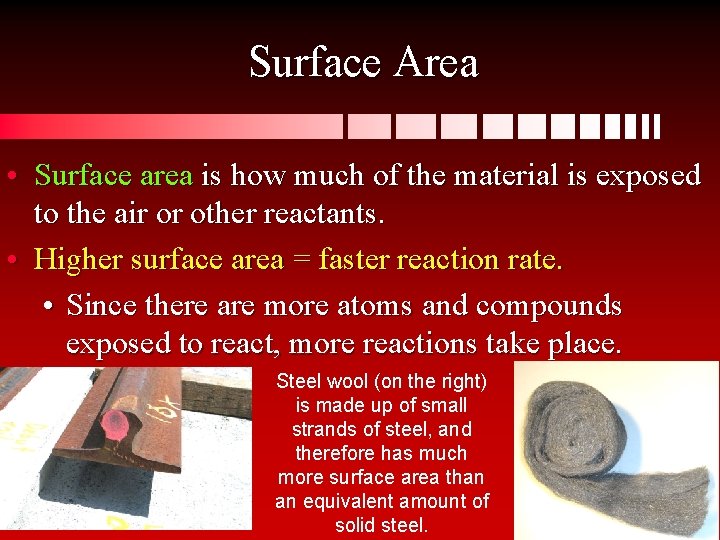 Surface Area

• Surface area is how much of the material is exposed to the air or other reactants.

• Higher surface area = faster reaction rate.

• Since there are more atoms and compounds exposed to react, more reactions take place.

Steel wool (on the right) is made up of small strands of steel, and therefore has much more surface area than an equivalent amount of solid steel.